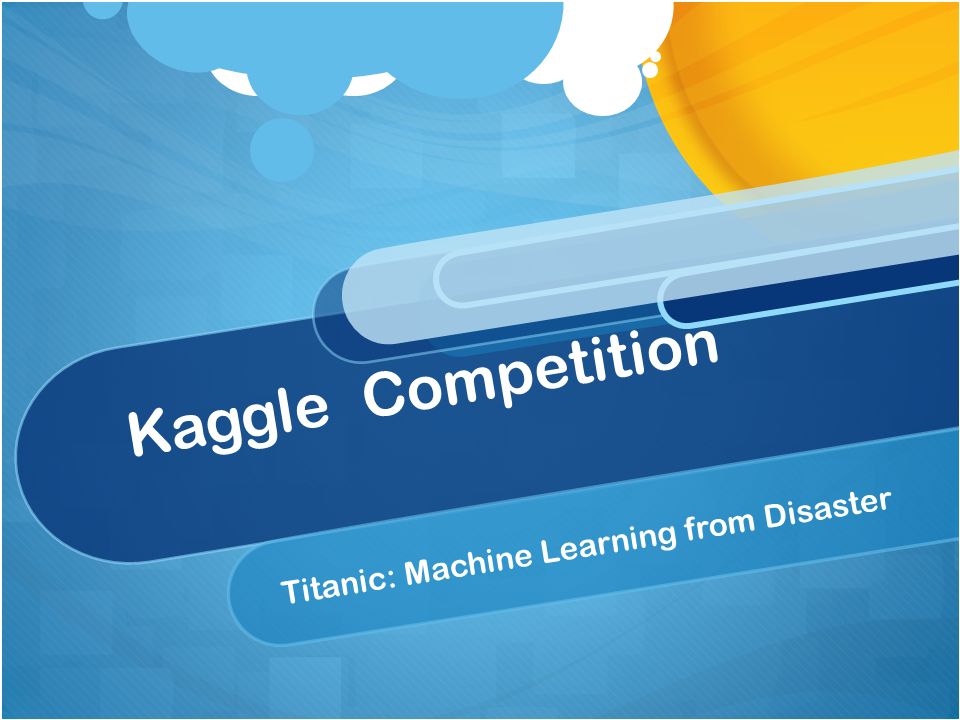 Kaggle  Competition

Titanic: Machine Learning from Disaster